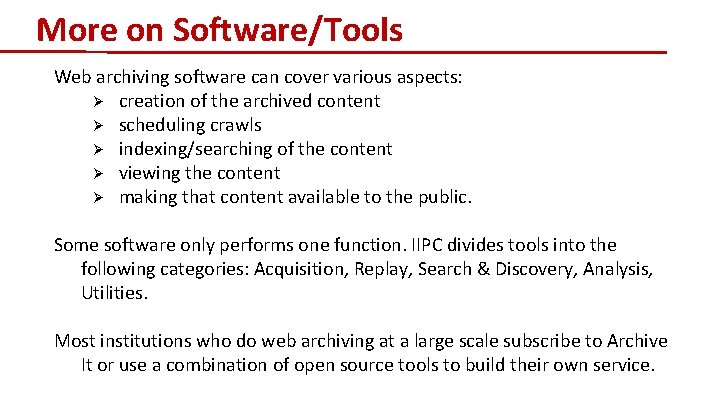 More on Software/Tools

Web archiving software can cover various aspects:
➢ creation of the archived content
➢ scheduling crawls
➢ indexing/searching of the content
➢ viewing the content
➢ making that content available to the public.

Some software only performs one function. IIPC divides tools into the following categories: Acquisition, Replay, Search & Discovery, Analysis, Utilities.

Most institutions who do web archiving at a large scale subscribe to Archive It or use a combination of open source tools to build their own service.